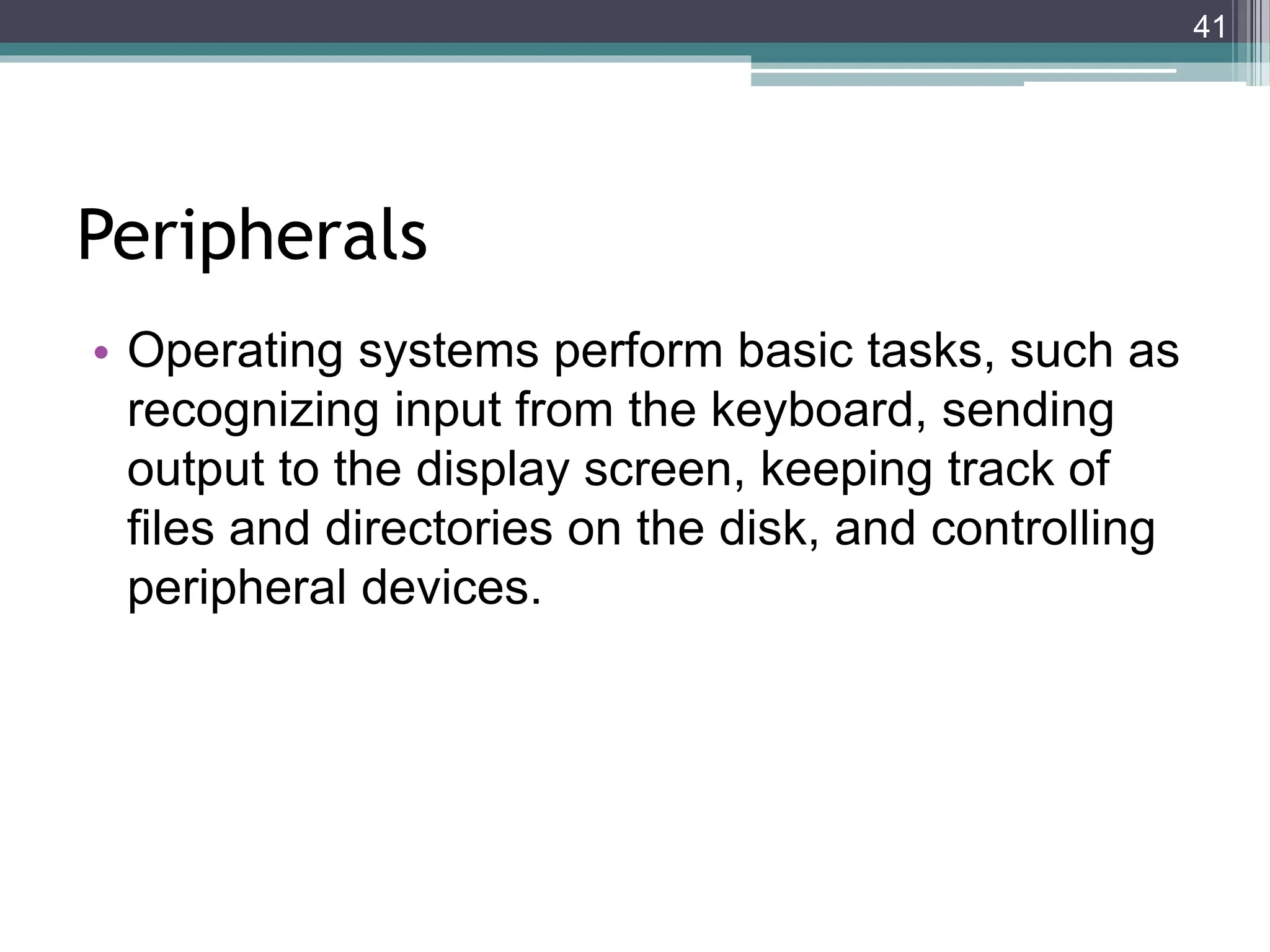 41

Peripherals

• Operating systems perform basic tasks, such as recognizing input from the keyboard, sending output to the display screen, keeping track of files and directories on the disk, and controlling peripheral devices.